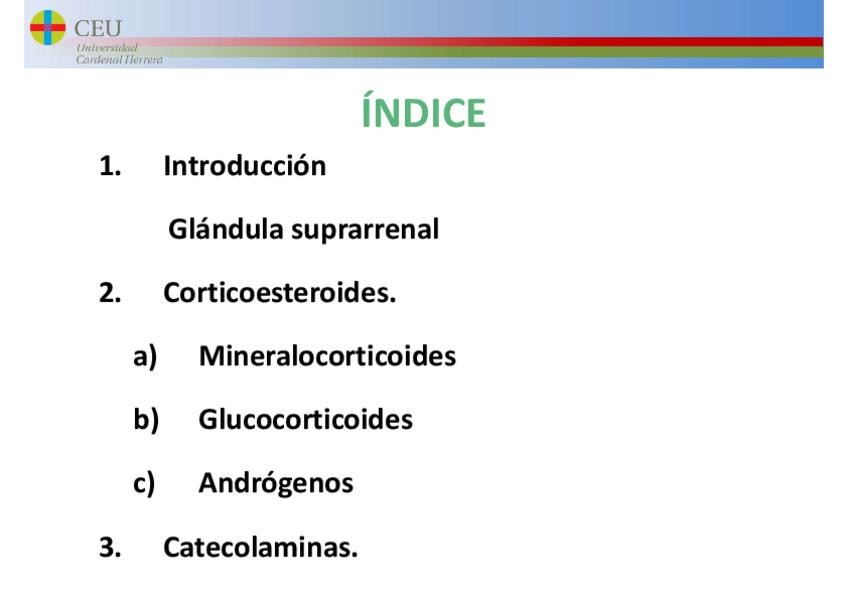 CEU
Universidad
Cardenal Herrera

ÍNDICE

1. Introducción

Glándula suprarrenal

2. Corticoesteroides.

a) Mineralocorticoides

b) Glucocorticoides

c) Andrógenos

3. Catecolaminas.